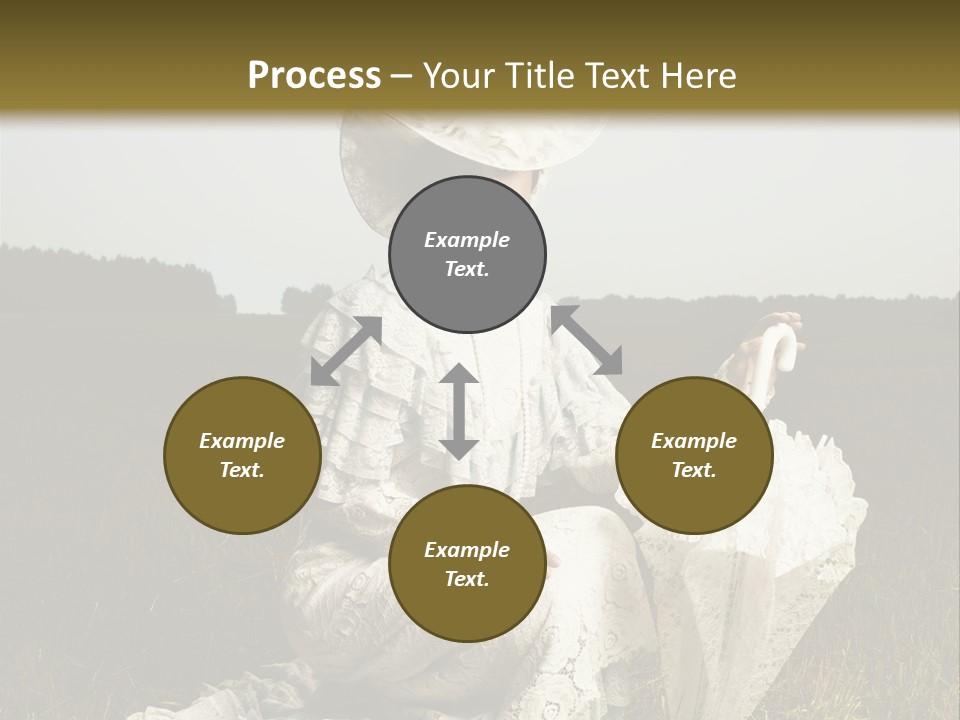 Process – Your Title Text Here

Example Text.

Example Text.

Example Text.

Example Text.